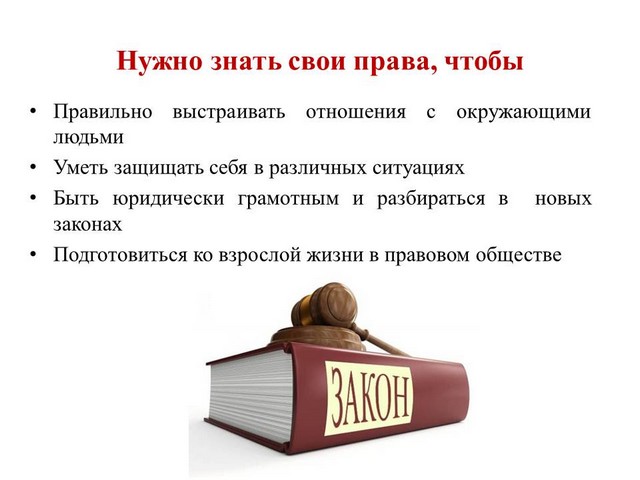 Нужно знать свои права, чтобы

• Правильно выстраивать отношения с окружающими людьми
• Уметь защищать себя в различных ситуациях
• Быть юридически грамотным и разбираться в новых законах
• Подготовиться ко взрослой жизни в правовом обществе

ЗАКОН